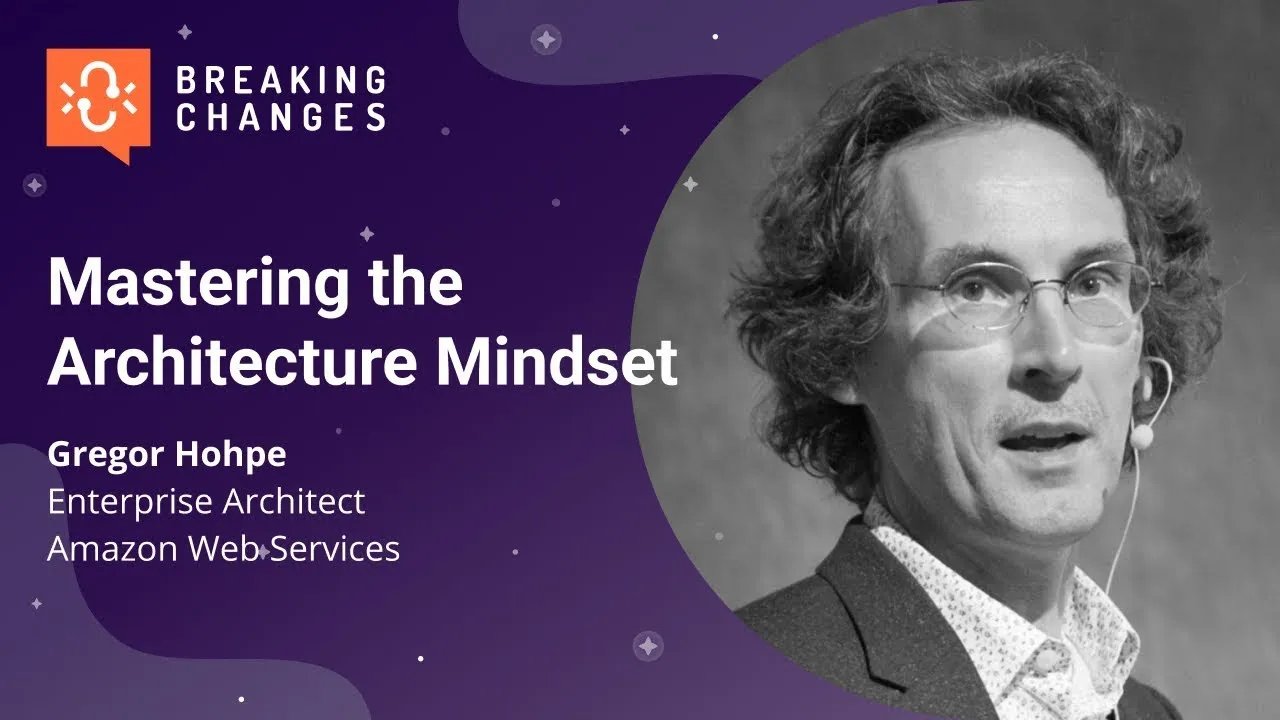 BREAKING CHANGES

Mastering the Architecture Mindset

Gregor Hohpe
Enterprise Architect
Amazon Web Services